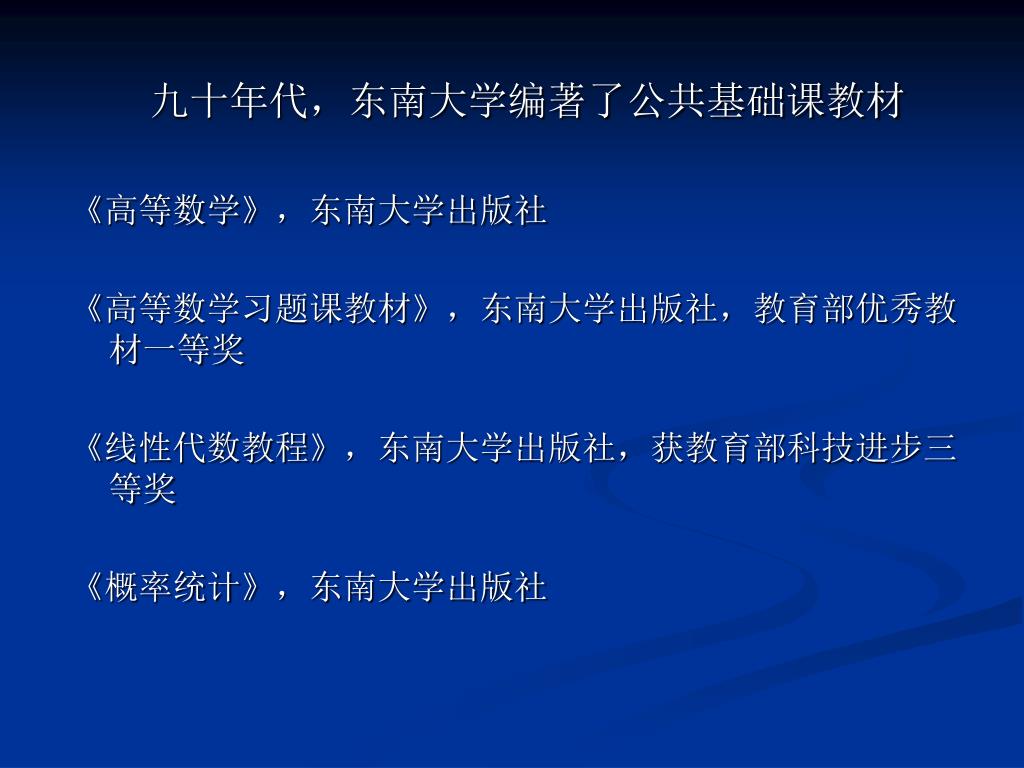 九十年代，东南大学编著了公共基础课教材

《高等数学》，东南大学出版社

《高等数学习题课教材》，东南大学出版社，教育部优秀教材一等奖

《线性代数教程》，东南大学出版社，获教育部科技进步三等奖

《概率统计》，东南大学出版社